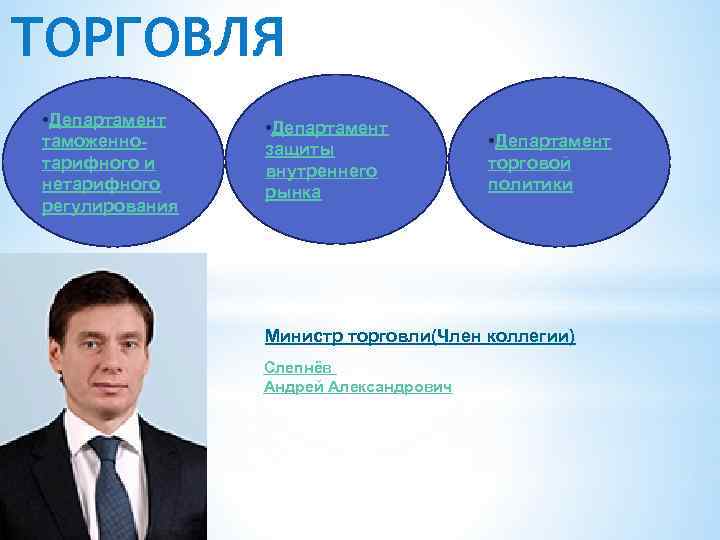 ТОРГОВЛЯ

•Департамент таможенно-тарифного и нетарифного регулирования

•Департамент защиты внутреннего рынка

•Департамент торговой политики

Министр торговли(Член коллегии)

Слепнёв
Андрей Александрович